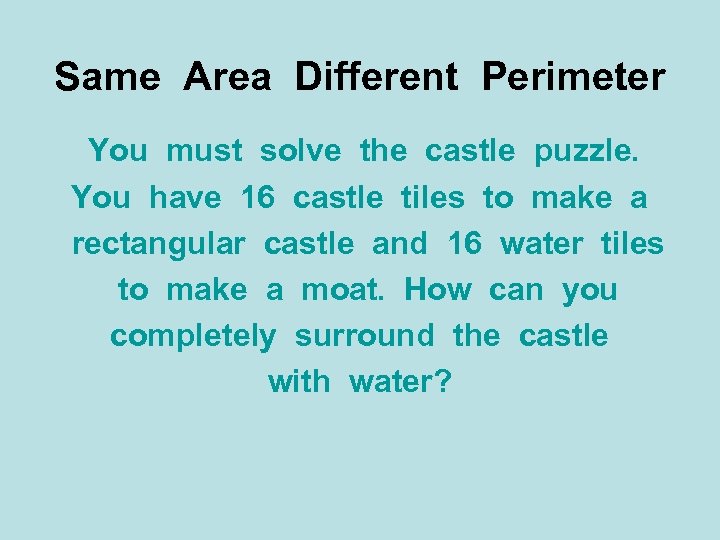 Same Area Different Perimeter

You must solve the castle puzzle. You have 16 castle tiles to make a rectangular castle and 16 water tiles to make a moat. How can you completely surround the castle with water?